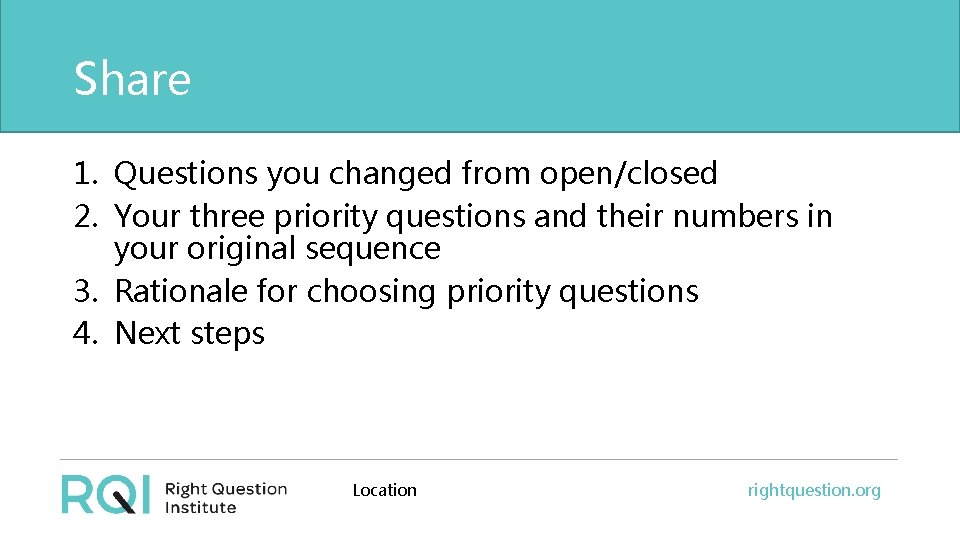 Share

1. Questions you changed from open/closed
2. Your three priority questions and their numbers in your original sequence
3. Rationale for choosing priority questions
4. Next steps

RQI Right Question Institute

Location

rightquestion.org